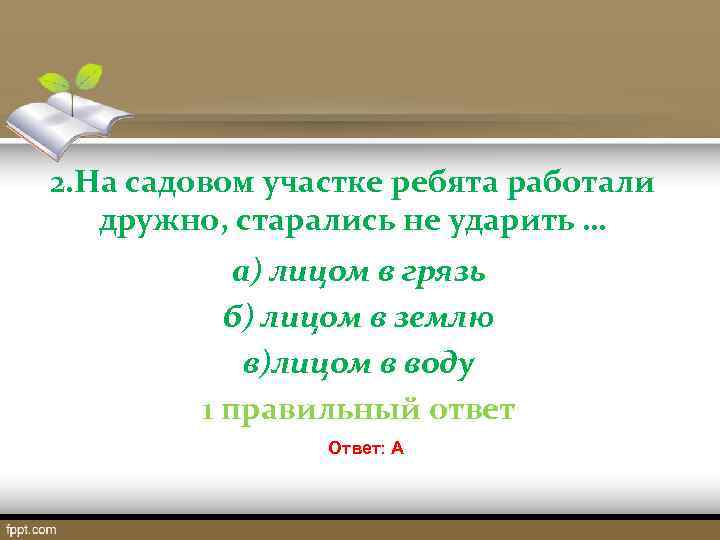 2.На садовом участке ребята работали дружно, старались не ударить …

а) лицом в грязь

б) лицом в землю

в)лицом в воду

1 правильный ответ

Ответ: А

fppt.com